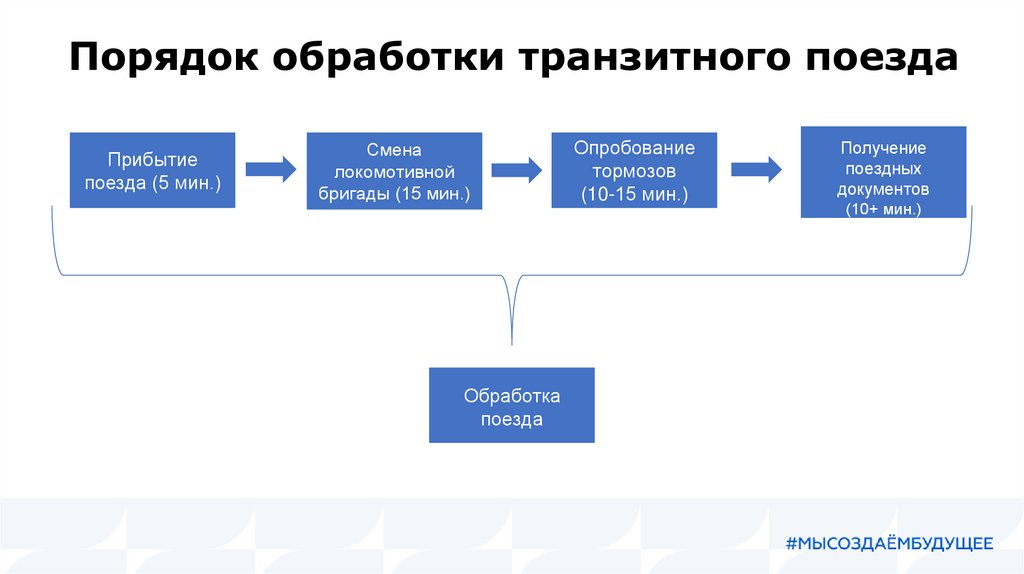 Порядок обработки транзитного поезда

Прибытие поезда (5 мин.)

Смена локомотивной бригады (15 мин.)

Опробование тормозов (10-15 мин.)

Получение поездных документов (10+ мин.)

Обработка поезда

#МЫСОЗДАЁМБУДУЩЕЕ